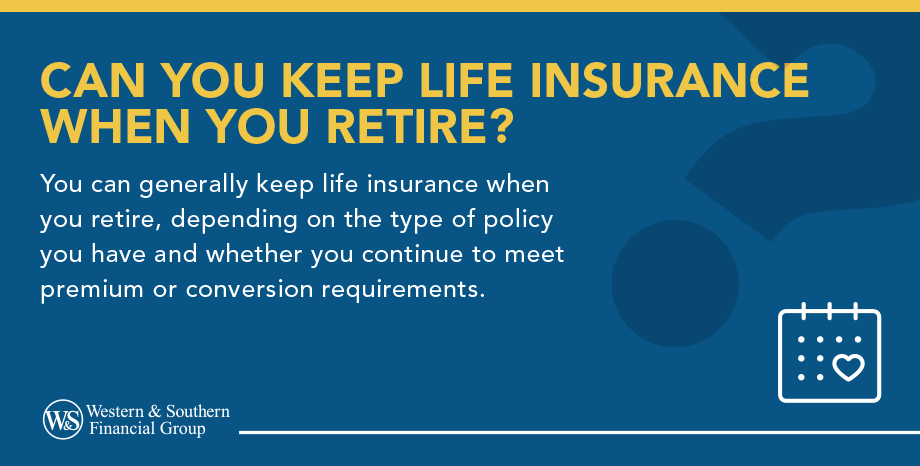 CAN YOU KEEP LIFE INSURANCE WHEN YOU RETIRE?

You can generally keep life insurance when you retire, depending on the type of policy you have and whether you continue to meet premium or conversion requirements.

W&S Western & Southern Financial Group